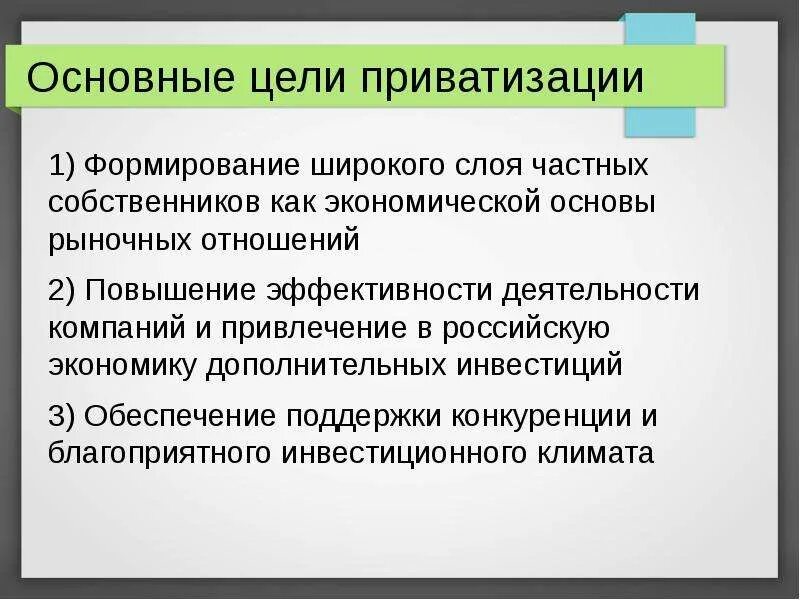 Основные цели приватизации

1) Формирование широкого слоя частных собственников как экономической основы рыночных отношений

2) Повышение эффективности деятельности компаний и привлечение в российскую экономику дополнительных инвестиций

3) Обеспечение поддержки конкуренции и благоприятного инвестиционного климата